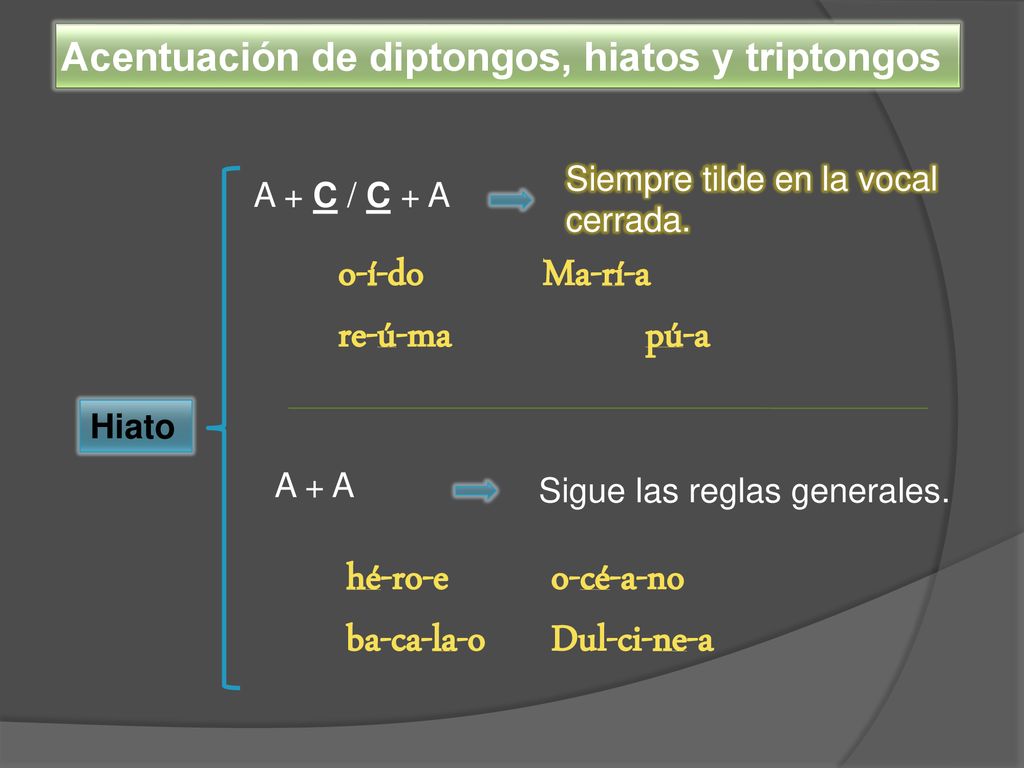 Acentuación de diptongos, hiatos y triptongos

Hiato

A + C / C + A

Siempre tilde en la vocal cerrada.

o-í-do Ma-rí-a

re-ú-ma pú-a

A + A

Sigue las reglas generales.

hé-ro-e o-cé-a-no

ba-ca-la-o Dul-ci-ne-a